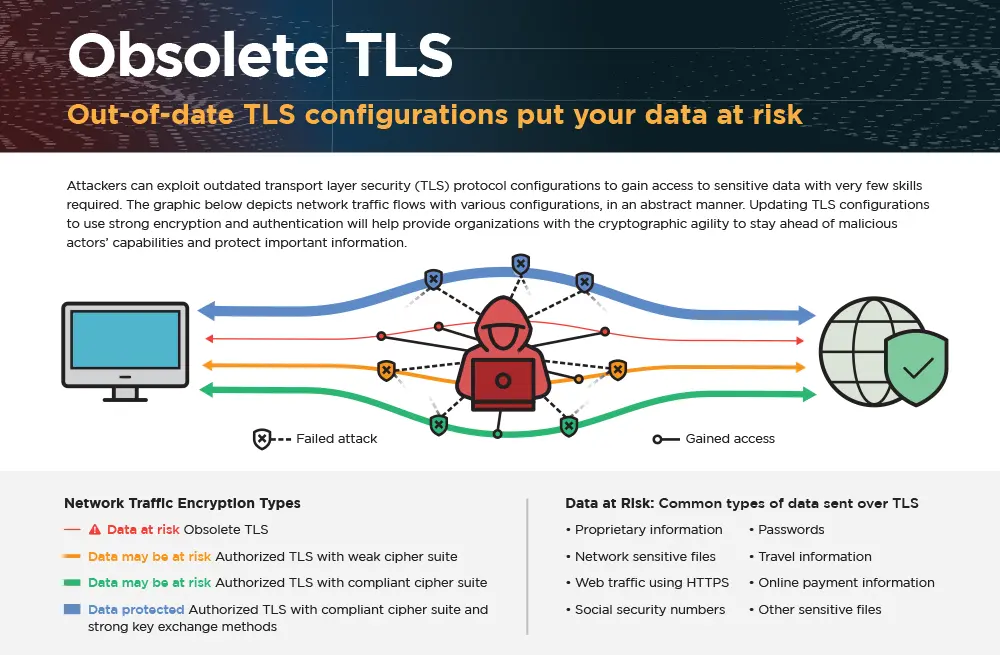 Obsolete TLS

Out-of-date TLS configurations put your data at risk

Attackers can exploit outdated transport layer security (TLS) protocol configurations to gain access to sensitive data with very few skills required. The graphic below depicts network traffic flows with various configurations, in an abstract manner. Updating TLS configurations to use strong encryption and authentication will help provide organizations with the cryptographic agility to stay ahead of malicious actors' capabilities and protect important information.

Failed attack

Gained access

Network Traffic Encryption Types

Data at risk Obsolete TLS

Data may be at risk Authorized TLS with weak cipher suite

Data may be at risk Authorized TLS with compliant cipher suite

Data protected Authorized TLS with compliant cipher suite and strong key exchange methods

Data at Risk: Common types of data sent over TLS

• Proprietary information
• Network sensitive files
• Web traffic using HTTPS
• Social security numbers

• Passwords
• Travel information
• Online payment information
• Other sensitive files